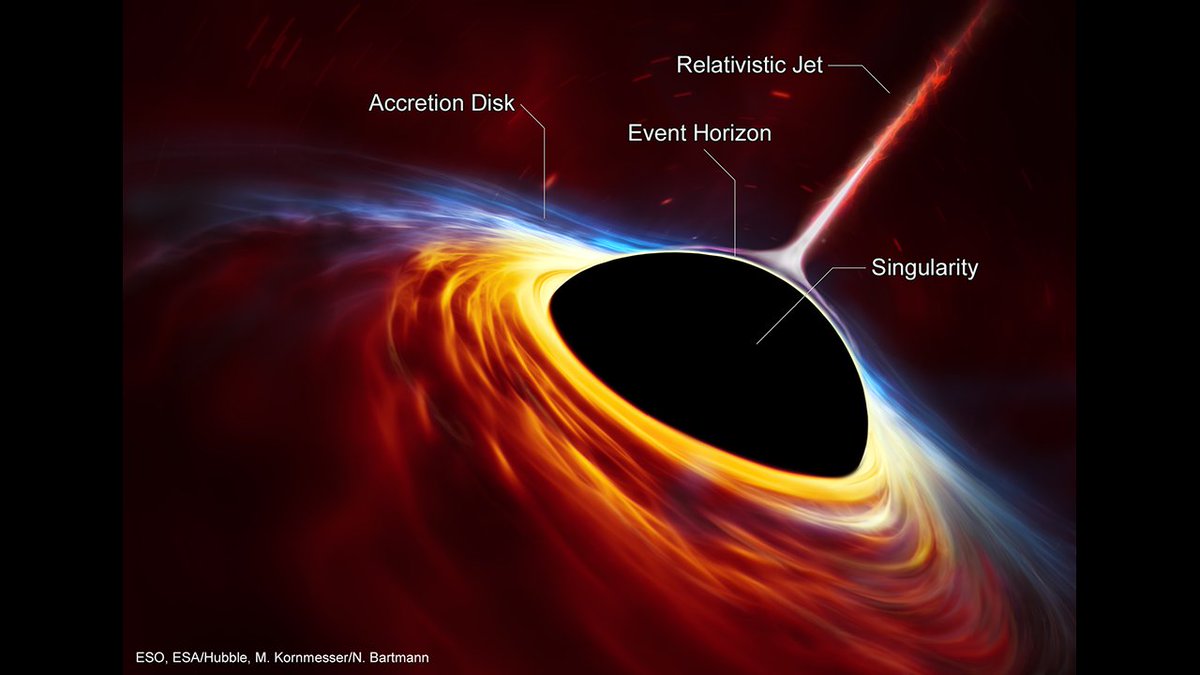 Relativistic Jet

Accretion Disk

Event Horizon

Singularity

ESO, ESA/Hubble, M. Kornmesser/N. Bartmann